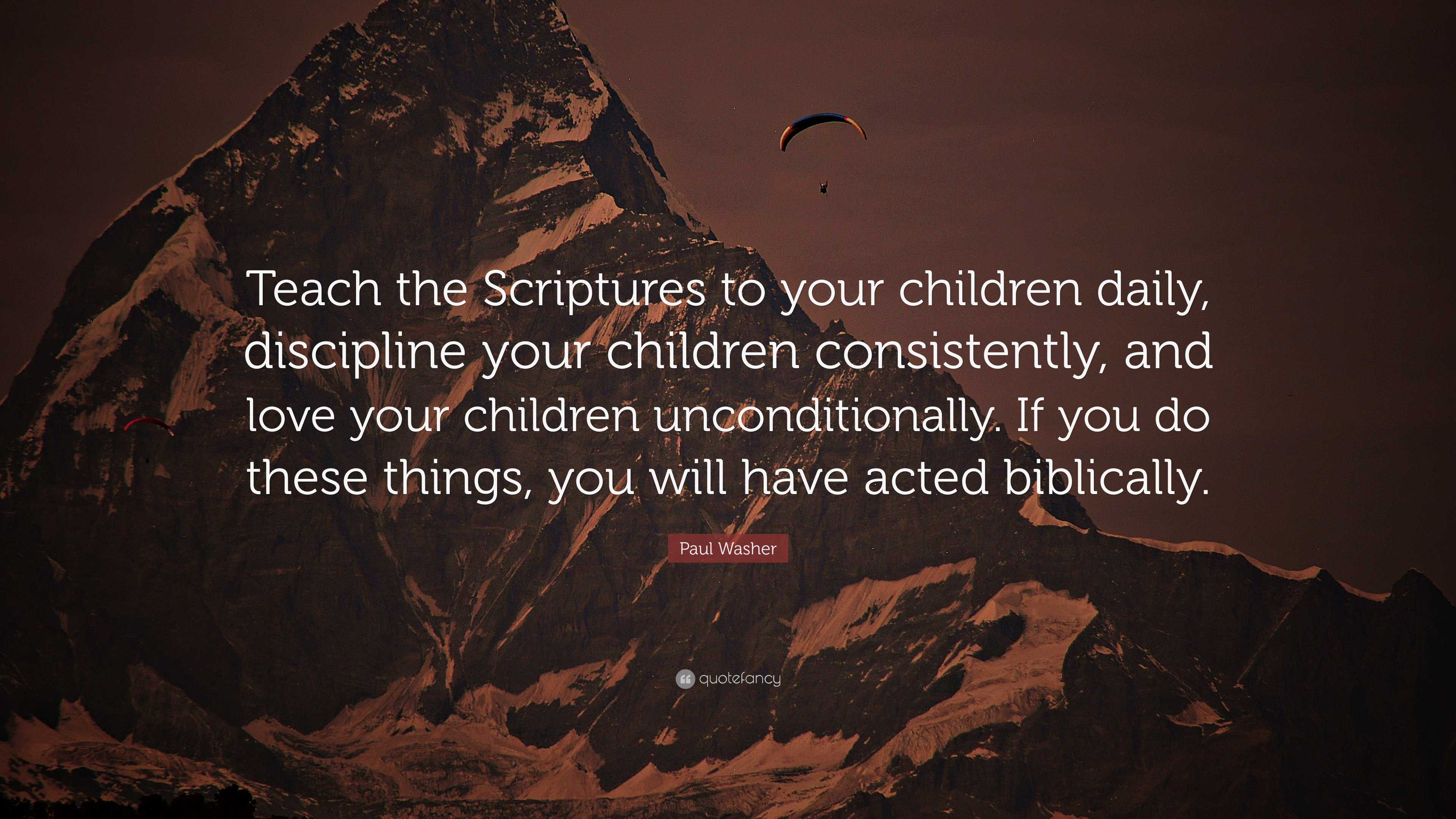 Teach the Scriptures to your children daily, discipline your children consistently, and love your children unconditionally. If you do these things, you will have acted biblically.

Paul Washer

quotefancy